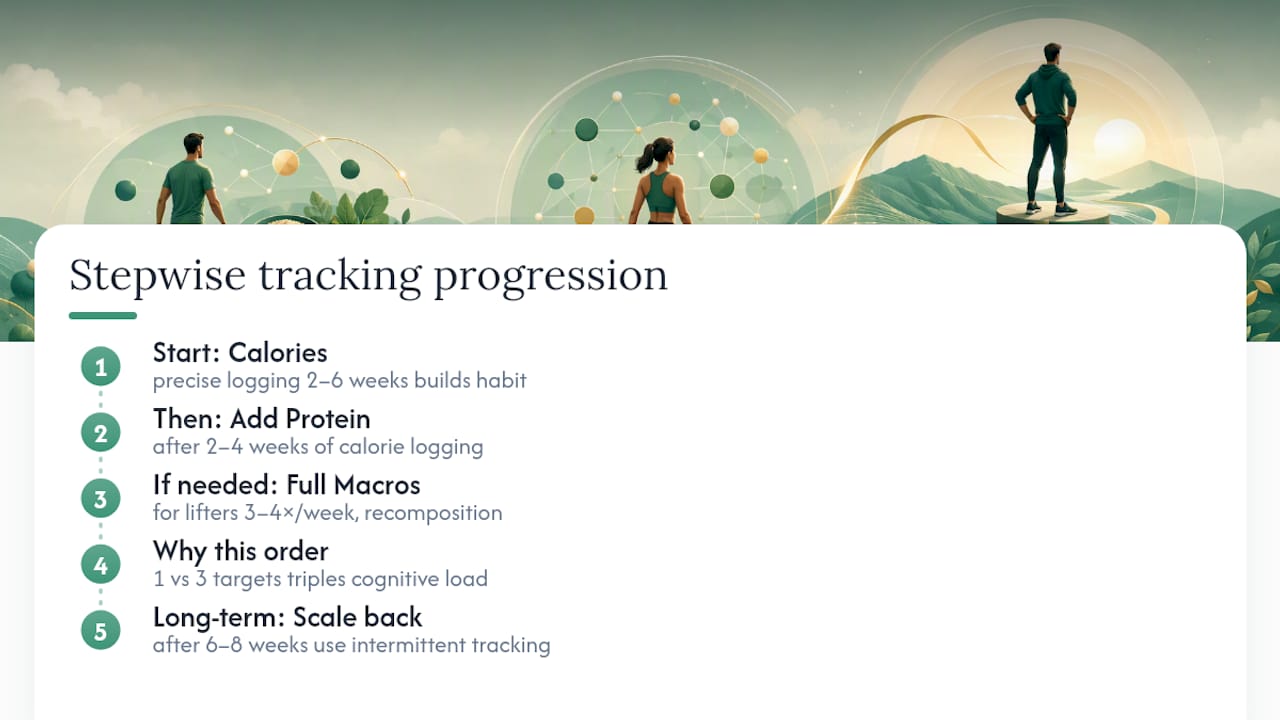 Stepwise tracking progression

1
Start: Calories
precise logging 2–6 weeks builds habit

2
Then: Add Protein
after 2–4 weeks of calorie logging

3
If needed: Full Macros
for lifters 3–4×/week, recomposition

4
Why this order
1 vs 3 targets triples cognitive load

5
Long-term: Scale back
after 6–8 weeks use intermittent tracking